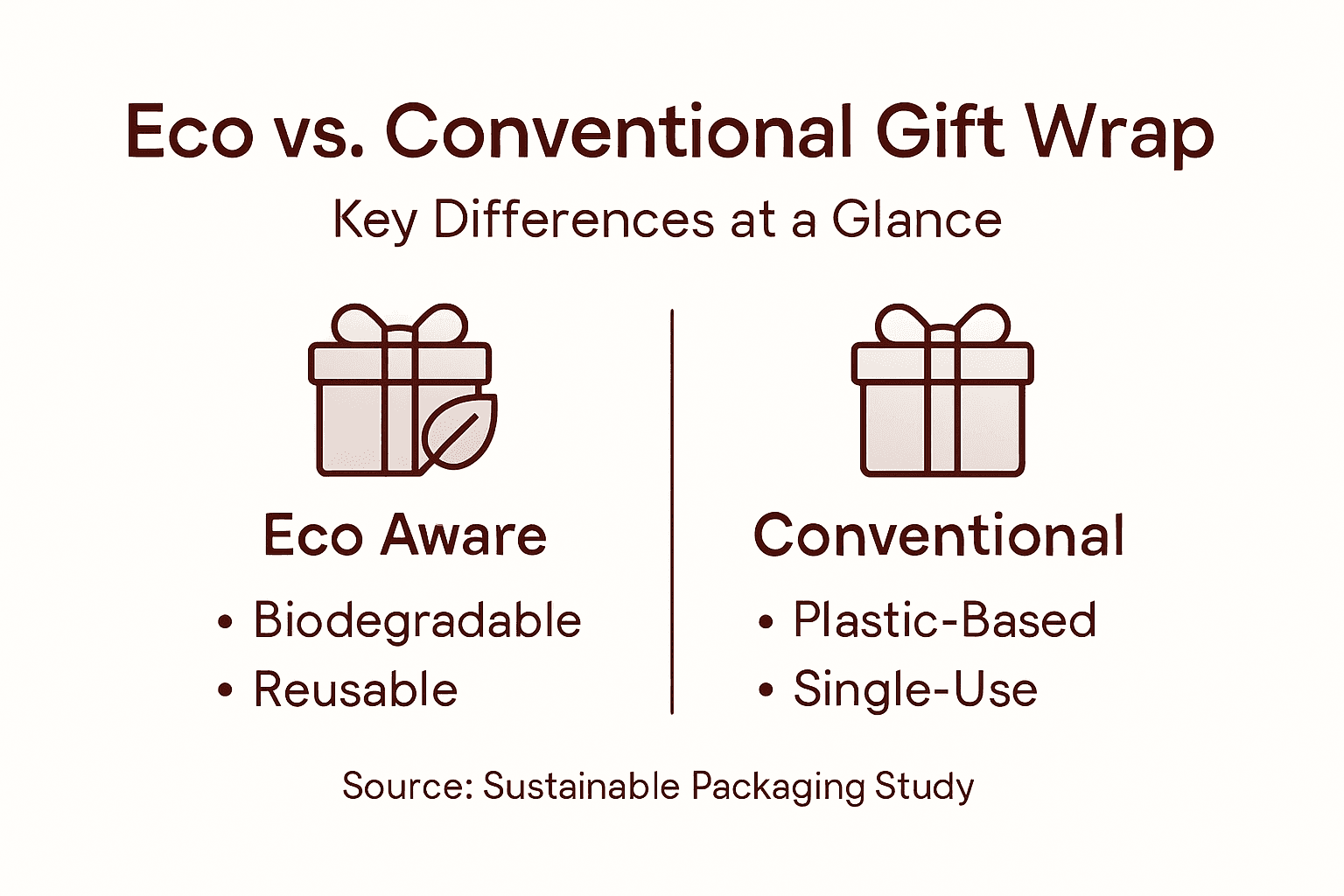 Eco vs. Conventional Gift Wrap

Key Differences at a Glance

Eco Aware

• Biodegradable
• Reusable

Conventional

• Plastic-Based
• Single-Use

Source: Sustainable Packaging Study